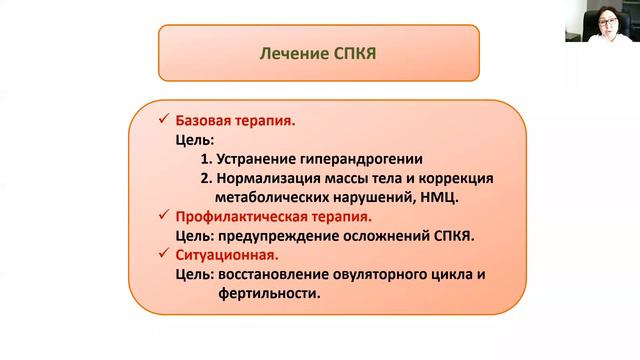 Лечение СПКЯ

✓ Базовая терапия.
Цель:
1. Устранение гиперандрогении
2. Нормализация массы тела и коррекция метаболических нарушений, НМЦ.

✓ Профилактическая терапия.
Цель: предупреждение осложнений СПКЯ.

✓ Ситуационная.
Цель: восстановление овуляторного цикла и фертильности.